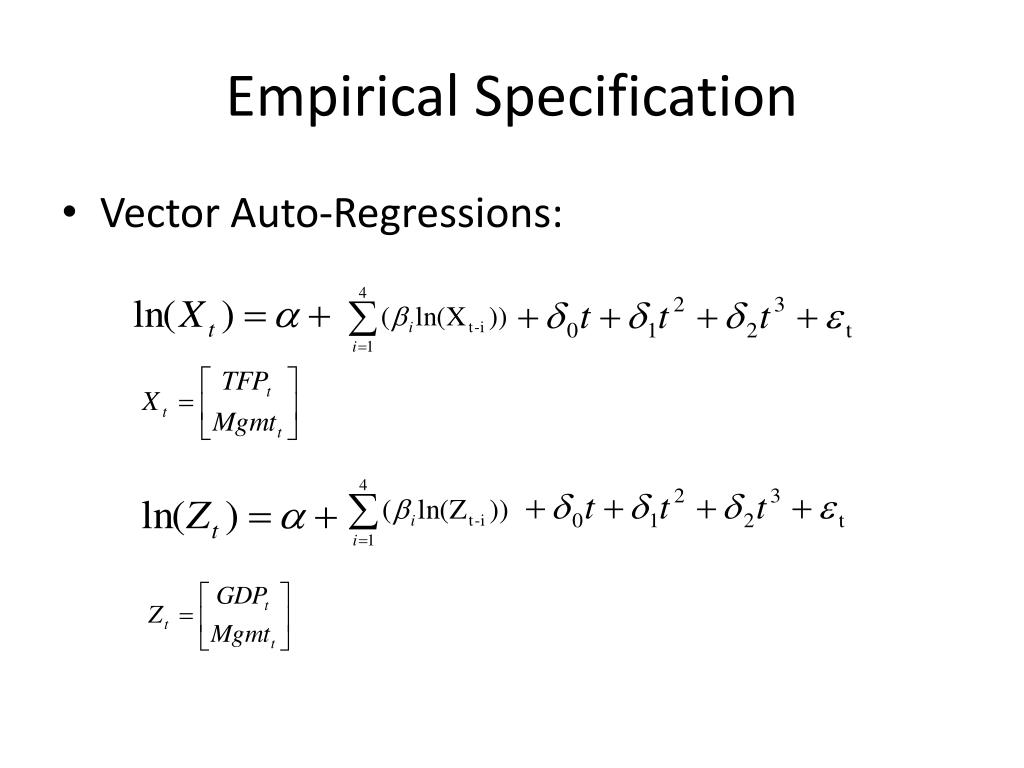 Empirical Specification

• Vector Auto-Regressions:

$\ln(X_t) = \alpha + \sum_{i=1}^{4} (\beta_i \ln(X_{t-i})) + \delta_0 t + \delta_1 t^2 + \delta_2 t^3 + \varepsilon_t$

$X_t = \begin{bmatrix} TFP_t \\ Mgmt_t \end{bmatrix}$

$\ln(Z_t) = \alpha + \sum_{i=1}^{4} (\beta_i \ln(Z_{t-i})) + \delta_0 t + \delta_1 t^2 + \delta_2 t^3 + \varepsilon_t$

$Z_t = \begin{bmatrix} GDP_t \\ Mgmt_t \end{bmatrix}$